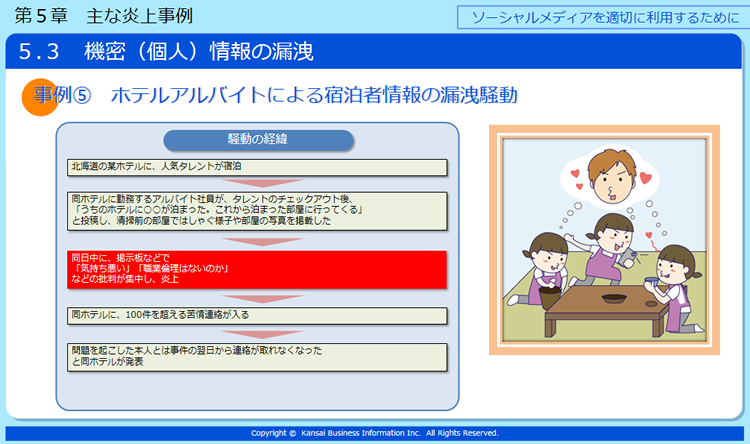 第５章　主な炎上事例

ソーシャルメディアを適切に利用するために

５.３　機密（個人）情報の漏洩

事例⑤　ホテルアルバイトによる宿泊者情報の漏洩騒動

騒動の経緯

北海道の某ホテルに、人気タレントが宿泊

同ホテルに勤務するアルバイト社員が、タレントのチェックアウト後、「うちのホテルに○○が泊まった。これから泊まった部屋に行ってくる」と投稿し、清掃前の部屋ではしゃぐ様子や部屋の写真を掲載した

同日中に、掲示板などで「気持ち悪い」「職業倫理はないのか」などの批判が集中し、炎上

同ホテルに、100件を超える苦情連絡が入る

問題を起こした本人とは事件の翌日から連絡が取れなくなったと同ホテルが発表

Copyright © Kansai Business Information Inc. All Rights Reserved.